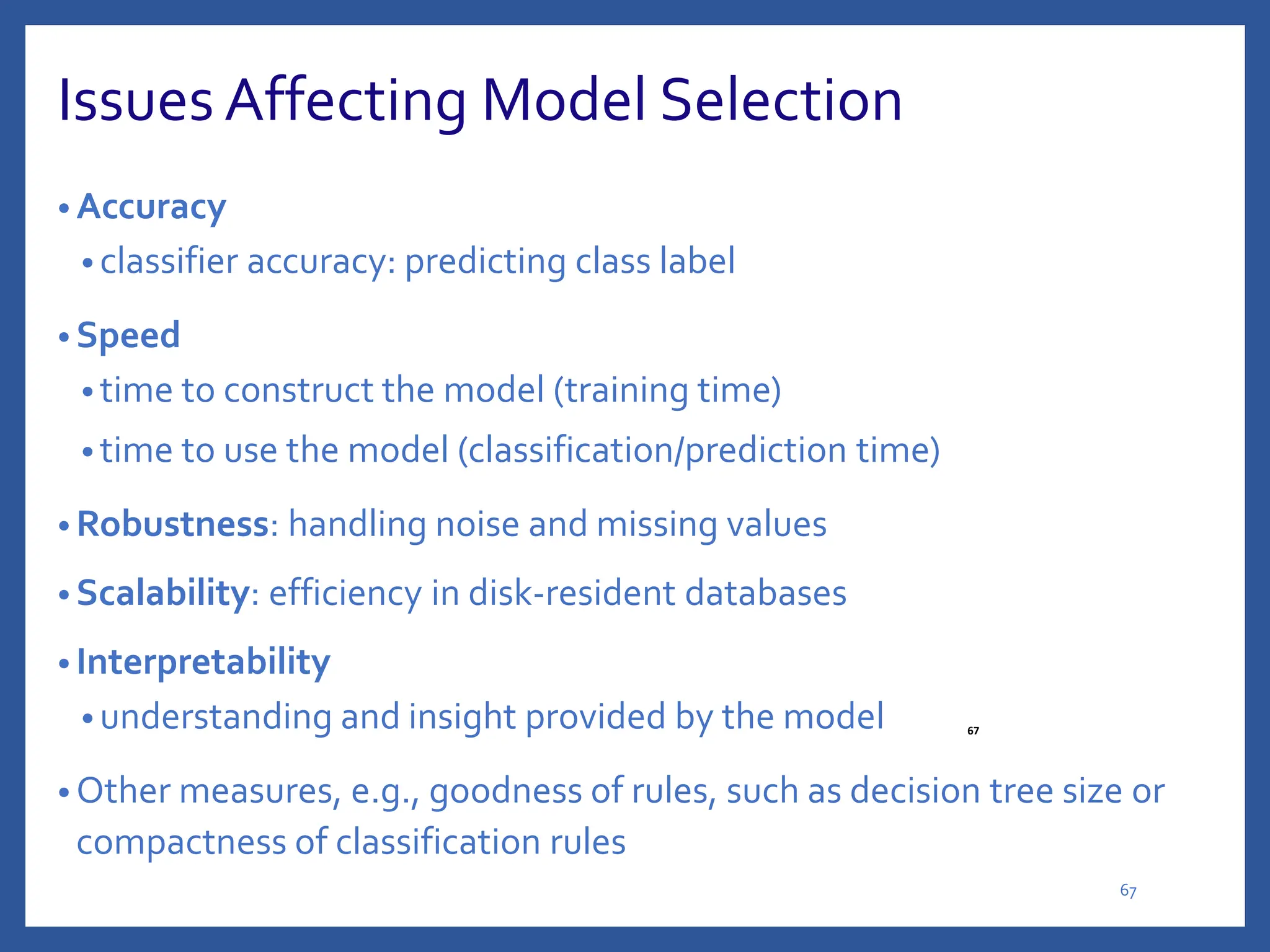 Issues Affecting Model Selection

• Accuracy
  • classifier accuracy: predicting class label

• Speed
  • time to construct the model (training time)
  • time to use the model (classification/prediction time)

• Robustness: handling noise and missing values

• Scalability: efficiency in disk-resident databases

• Interpretability
  • understanding and insight provided by the model

67

• Other measures, e.g., goodness of rules, such as decision tree size or compactness of classification rules

67